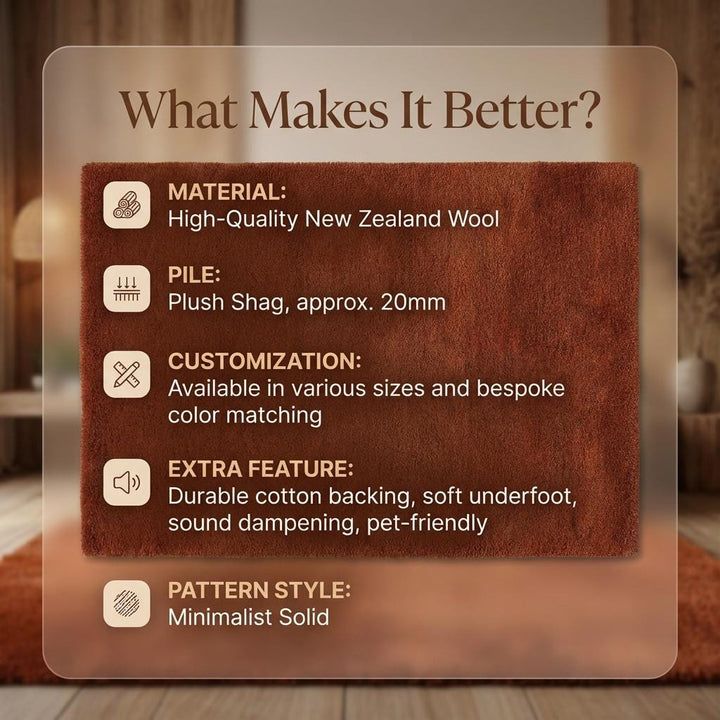 What Makes It Better?

MATERIAL:
High-Quality New Zealand Wool

PILE:
Plush Shag, approx. 20mm

CUSTOMIZATION:
Available in various sizes and bespoke color matching

EXTRA FEATURE:
Durable cotton backing, soft underfoot, sound dampening, pet-friendly

PATTERN STYLE:
Minimalist Solid